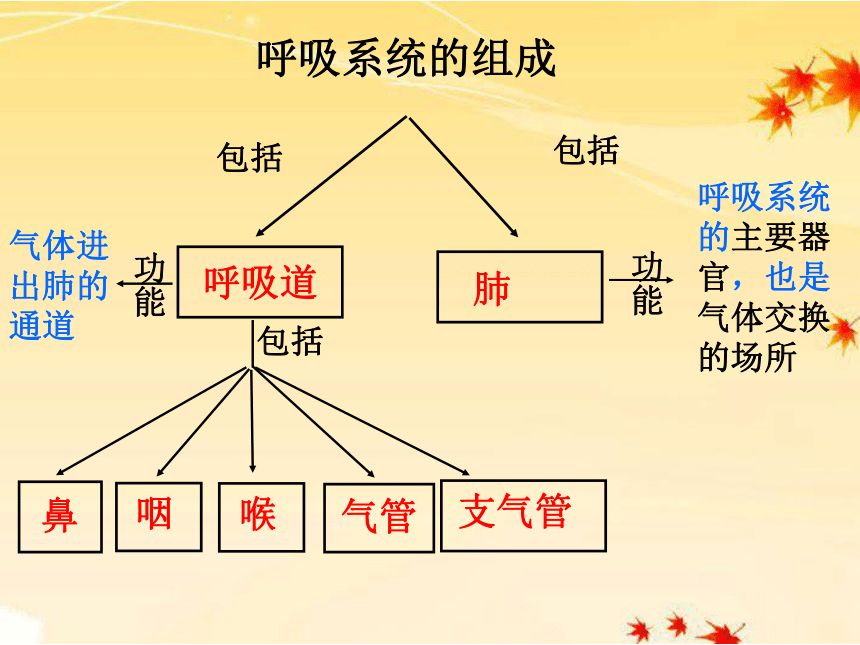 呼吸系统的组成

包括

包括

气体进出肺的通道

功能

呼吸道

肺

功能

呼吸系统的主要器官，也是气体交换的场所

包括

鼻

咽

喉

气管

支气管